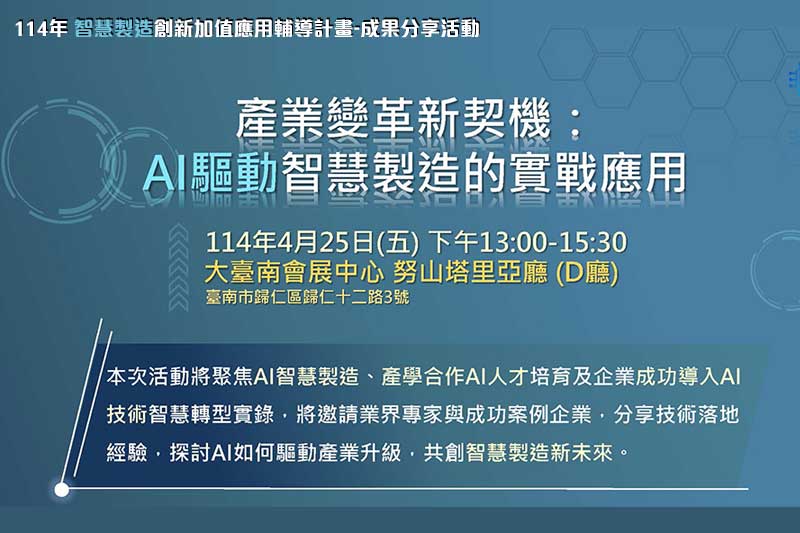 114年 智慧製造創新加值應用輔導計畫-成果分享活動

產業變革新契機：
AI驅動智慧製造的實戰應用

114年4月25日(五) 下午13:00-15:30
大臺南會展中心 努山塔里亞廳 (D廳)
臺南市歸仁區歸仁十二路3號

本次活動將聚焦AI智慧製造、產學合作AI人才培育及企業成功導入AI技術智慧轉型實錄，將邀請業界專家與成功案例企業，分享技術落地經驗，探討AI如何驅動產業升級，共創智慧製造新未來。